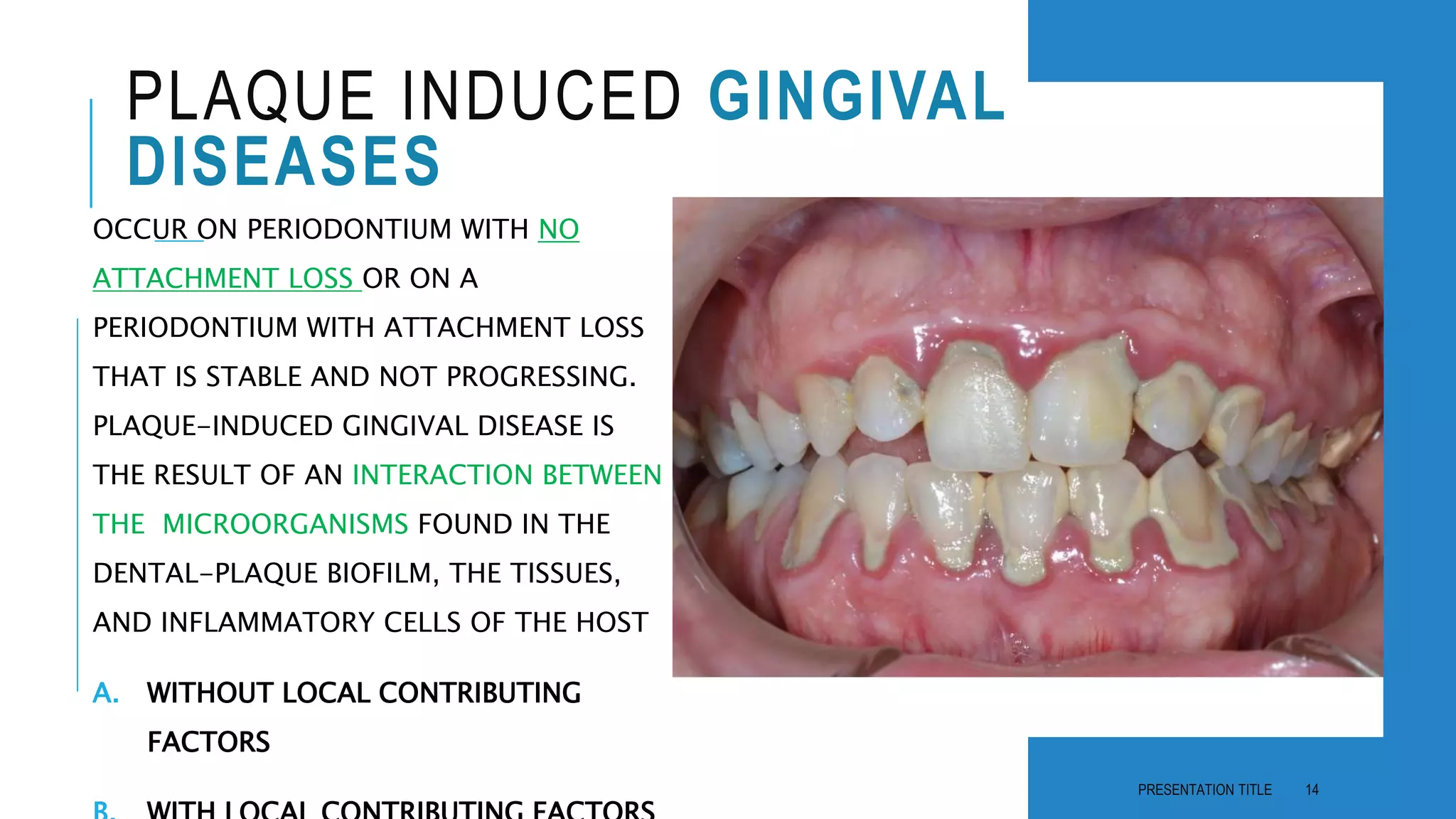 PLAQUE INDUCED GINGIVAL DISEASES

OCCUR ON PERIODONTIUM WITH NO ATTACHMENT LOSS OR ON A PERIODONTIUM WITH ATTACHMENT LOSS THAT IS STABLE AND NOT PROGRESSING. PLAQUE-INDUCED GINGIVAL DISEASE IS THE RESULT OF AN INTERACTION BETWEEN THE MICROORGANISMS FOUND IN THE DENTAL-PLAQUE BIOFILM, THE TISSUES, AND INFLAMMATORY CELLS OF THE HOST

A. WITHOUT LOCAL CONTRIBUTING FACTORS

B. WITH LOCAL CONTRIBUTING FACTORS

PRESENTATION TITLE 14